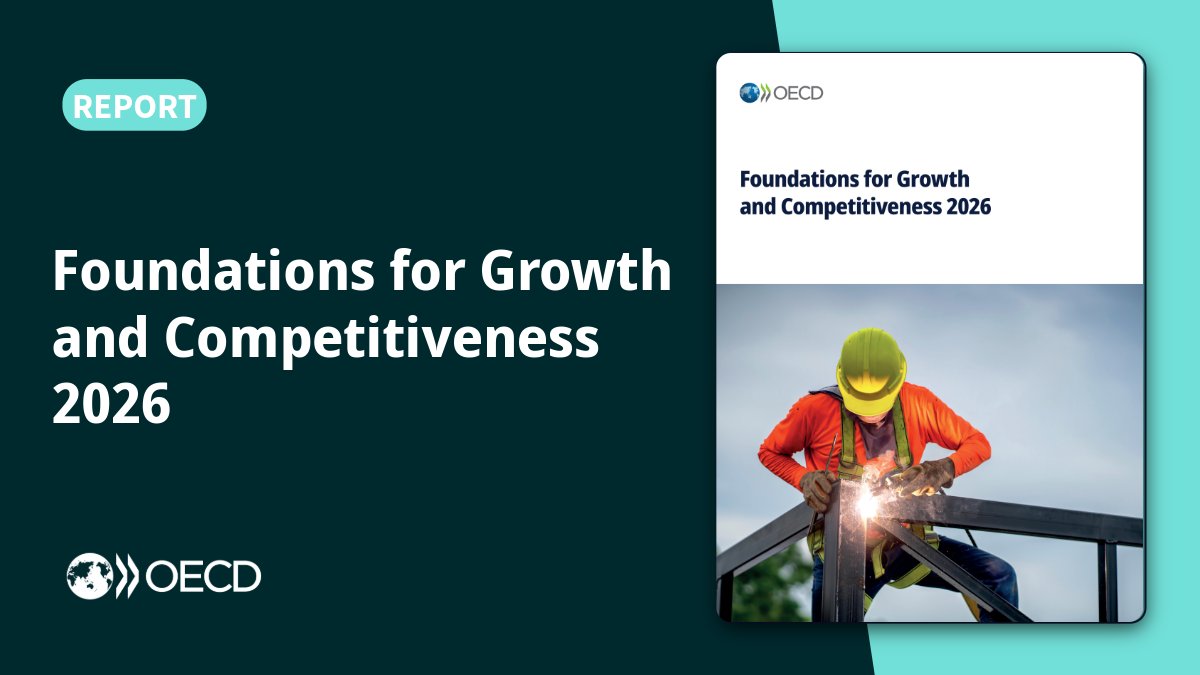 REPORT

Foundations for Growth and Competitiveness 2026

OECD

OECD

Foundations for Growth and Competitiveness 2026